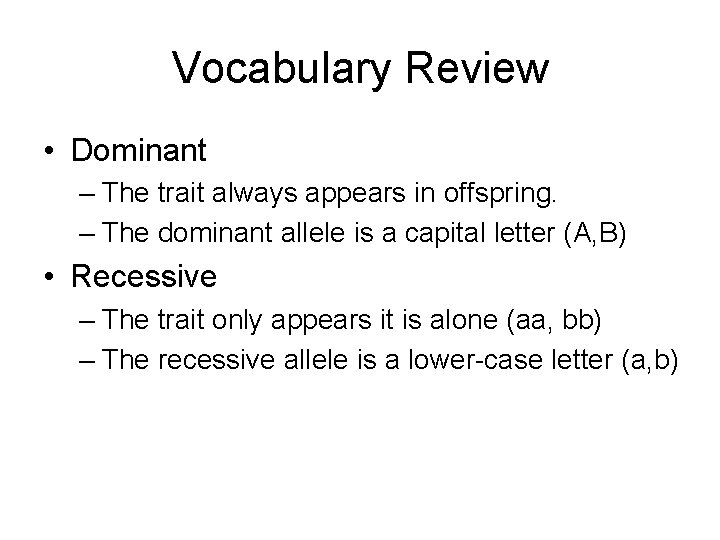 Vocabulary Review

• Dominant
– The trait always appears in offspring.
– The dominant allele is a capital letter (A,B)

• Recessive
– The trait only appears it is alone (aa, bb)
– The recessive allele is a lower-case letter (a,b)